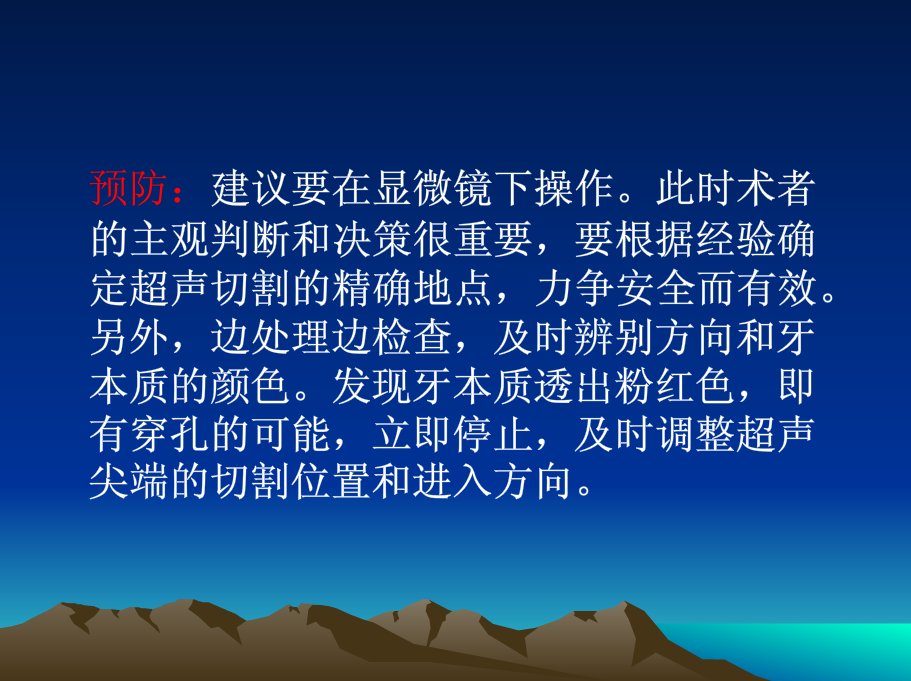 预防：建议要在显微镜下操作。此时术者的主观判断和决策很重要，要根据经验确定超声切割的精确地点，力争安全而有效。另外，边处理边检查，及时辨别方向和牙本质的颜色。发现牙本质透出粉红色，即有穿孔的可能，立即停止，及时调整超声尖端的切割位置和进入方向。